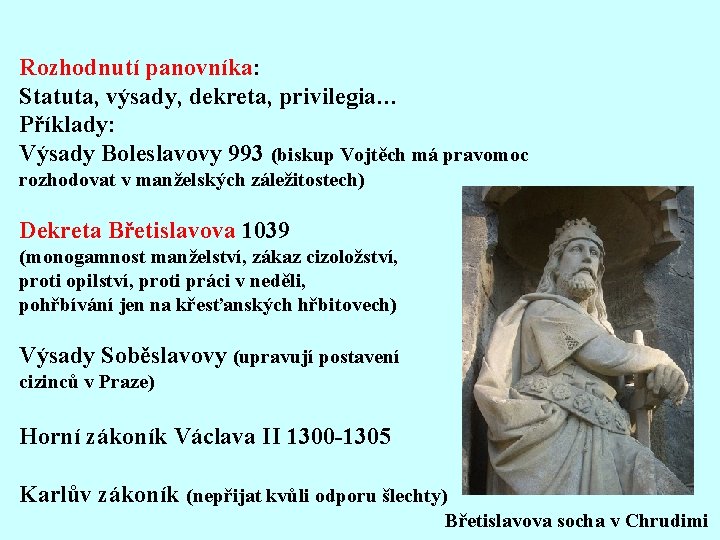 Rozhodnutí panovníka:
Statuta, výsady, dekreta, privilegia…
Příklady:
Výsady Boleslavovy 993 (biskup Vojtěch má pravomoc rozhodovat v manželských záležitostech)

Dekreta Břetislavova 1039
(monogamnost manželství, zákaz cizoložství, proti opilství, proti práci v neděli, pohřbívání jen na křesťanských hřbitovech)

Výsady Soběslavovy (upravují postavení cizinců v Praze)

Horní zákoník Václava II 1300-1305

Karlův zákoník (nepřijat kvůli odporu šlechty)

Břetislavova socha v Chrudimi